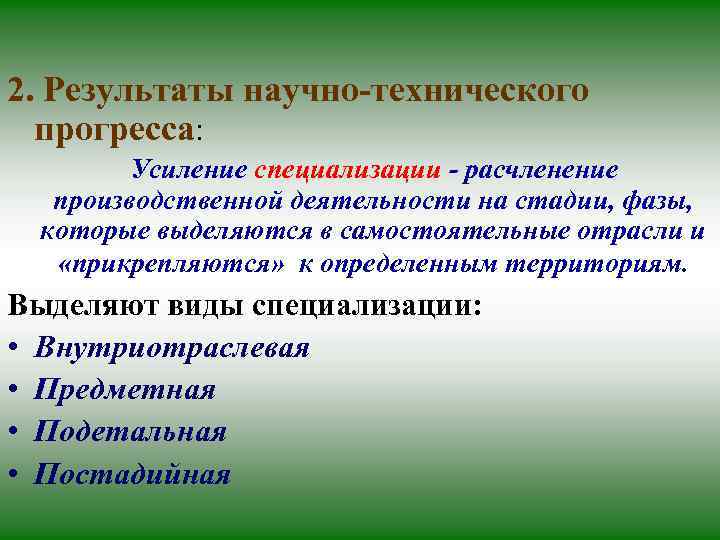 2. Результаты научно-технического прогресса:

Усиление специализации - расчленение производственной деятельности на стадии, фазы, которые выделяются в самостоятельные отрасли и «прикрепляются» к определенным территориям.

Выделяют виды специализации:
• Внутриотраслевая
• Предметная
• Подетальная
• Постадийная